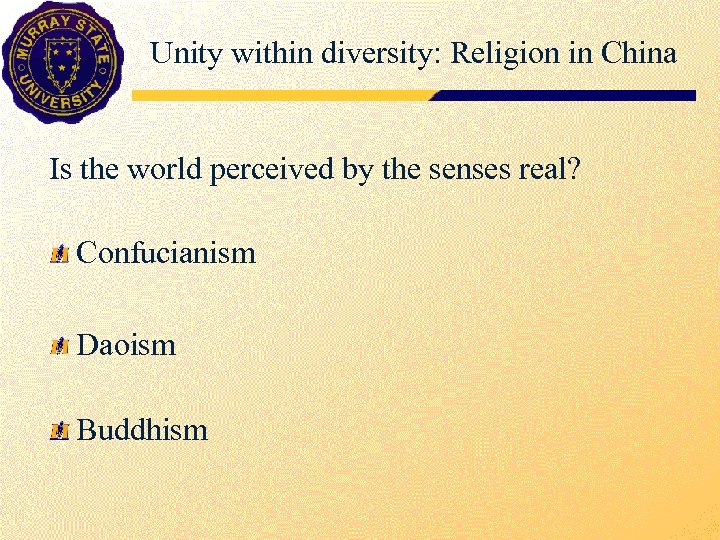 MURRAY STATE UNIVERSITY

Unity within diversity: Religion in China

Is the world perceived by the senses real?

Confucianism

Daoism

Buddhism